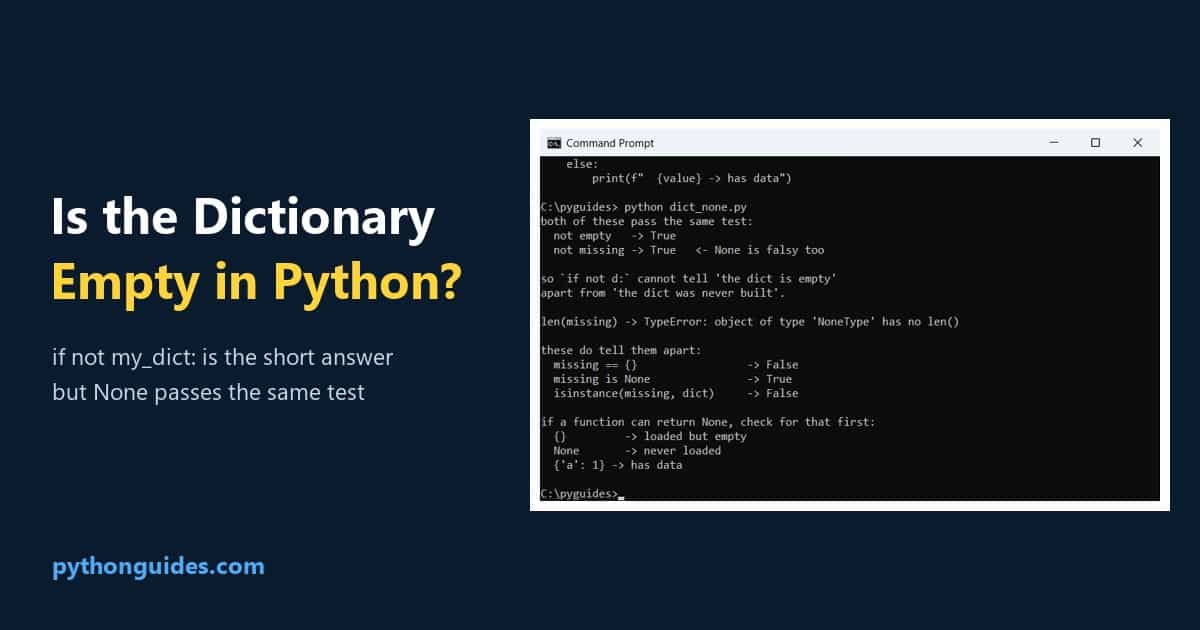 Is the Dictionary
Empty in Python?

if not my_dict: is the short answer
but None passes the same test

pythonguides.com

Command Prompt

else:
    print(f"  {value} -> has data")

C:\pyguides> python dict_none.py
both of these pass the same test:
  not empty   -> True
  not missing -> True   <- None is falsy too

so `if not d:` cannot tell 'the dict is empty'
apart from 'the dict was never built'.

len(missing) -> TypeError: object of type 'NoneType' has no len()

these do tell them apart:
  missing == {}                -> False
  missing is None              -> True
  isinstance(missing, dict)    -> False

if a function can return None, check for that first:
  {}         -> loaded but empty
  None       -> never loaded
  {'a': 1} -> has data

C:\pyguides>_